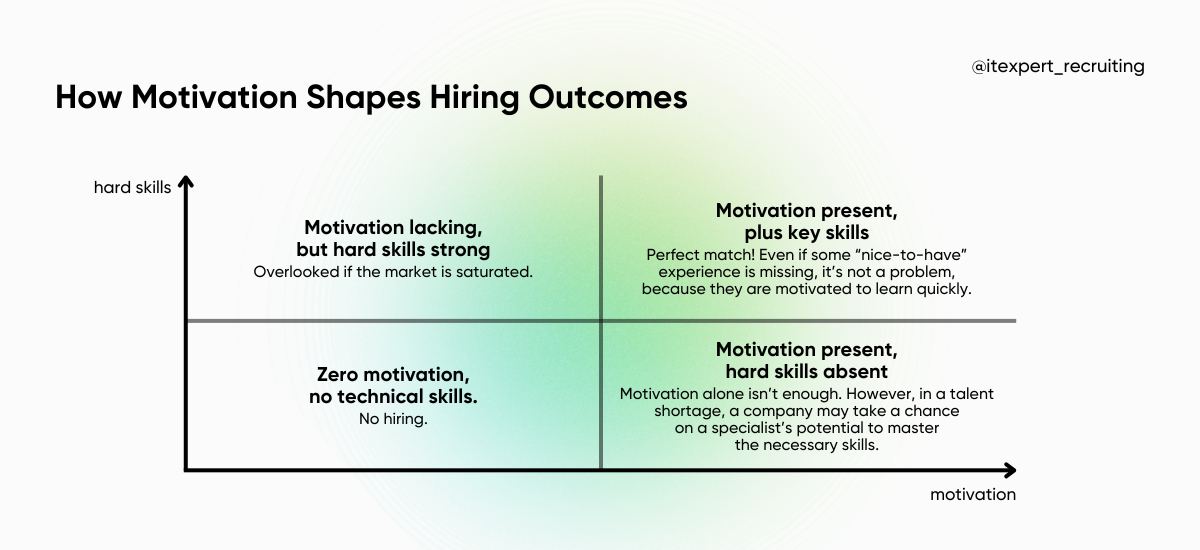 @itexpert_recruiting

How Motivation Shapes Hiring Outcomes

hard skills

Motivation lacking, but hard skills strong
Overlooked if the market is saturated.

Motivation present, plus key skills
Perfect match! Even if some "nice-to-have" experience is missing, it's not a problem, because they are motivated to learn quickly.

Zero motivation, no technical skills.
No hiring.

Motivation present, hard skills absent
Motivation alone isn't enough. However, in a talent shortage, a company may take a chance on a specialist's potential to master the necessary skills.

motivation